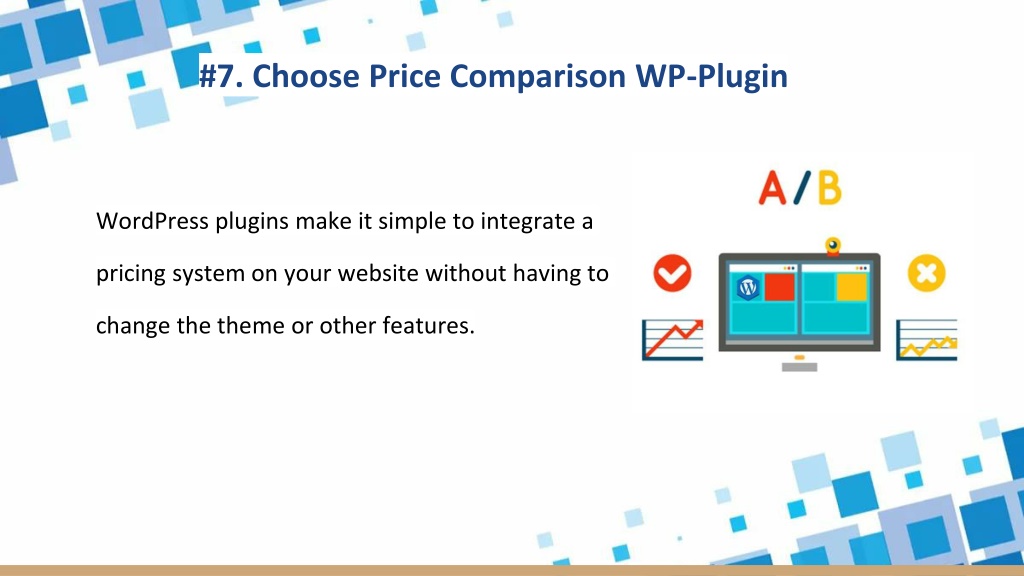 #7. Choose Price Comparison WP-Plugin

WordPress plugins make it simple to integrate a pricing system on your website without having to change the theme or other features.

A/B